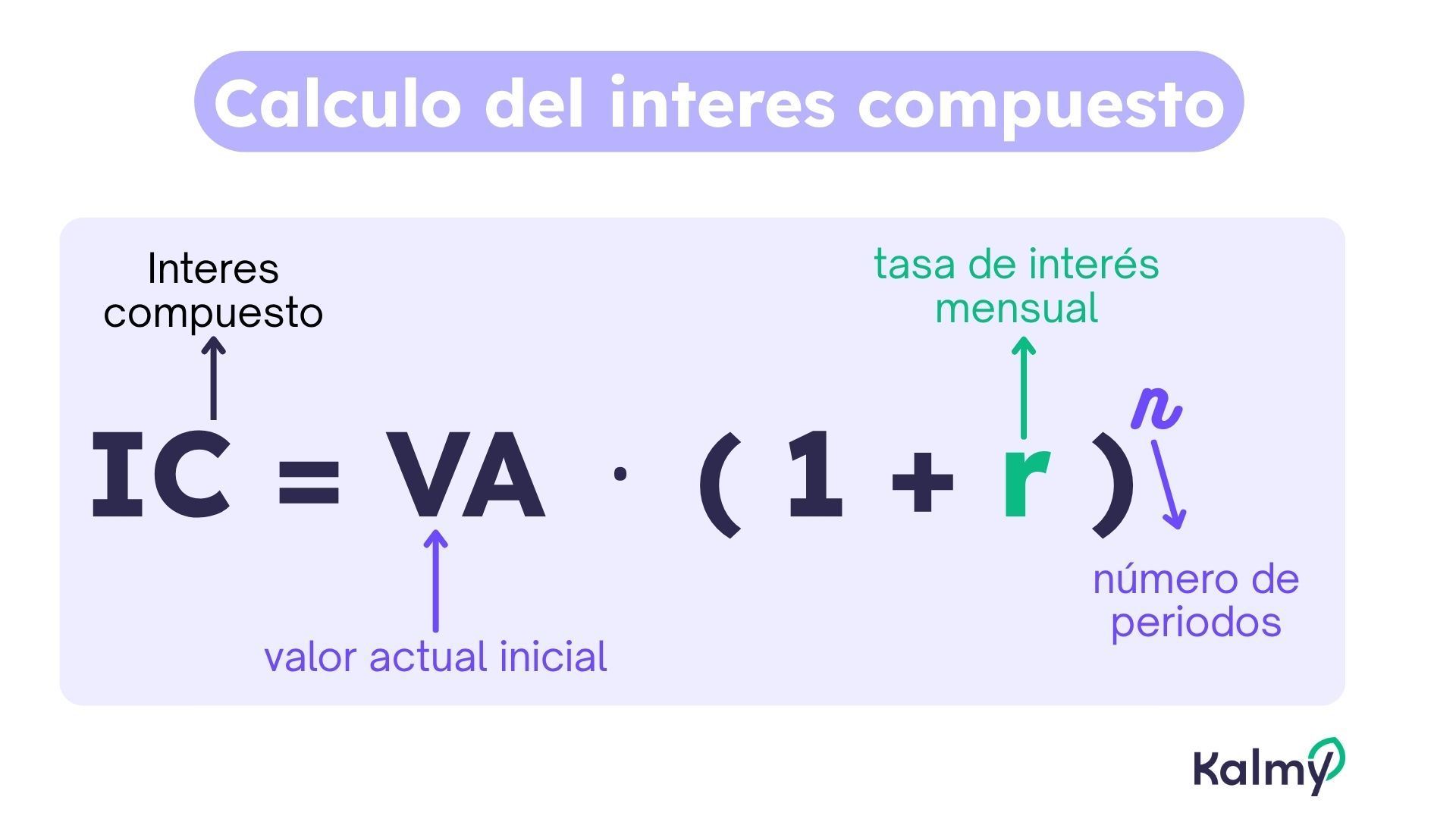 Calculo del interes compuesto

Interes compuesto

tasa de interés mensual

$IC = VA \cdot (1 + r)^n$

valor actual inicial

número de periodos

Kalmy